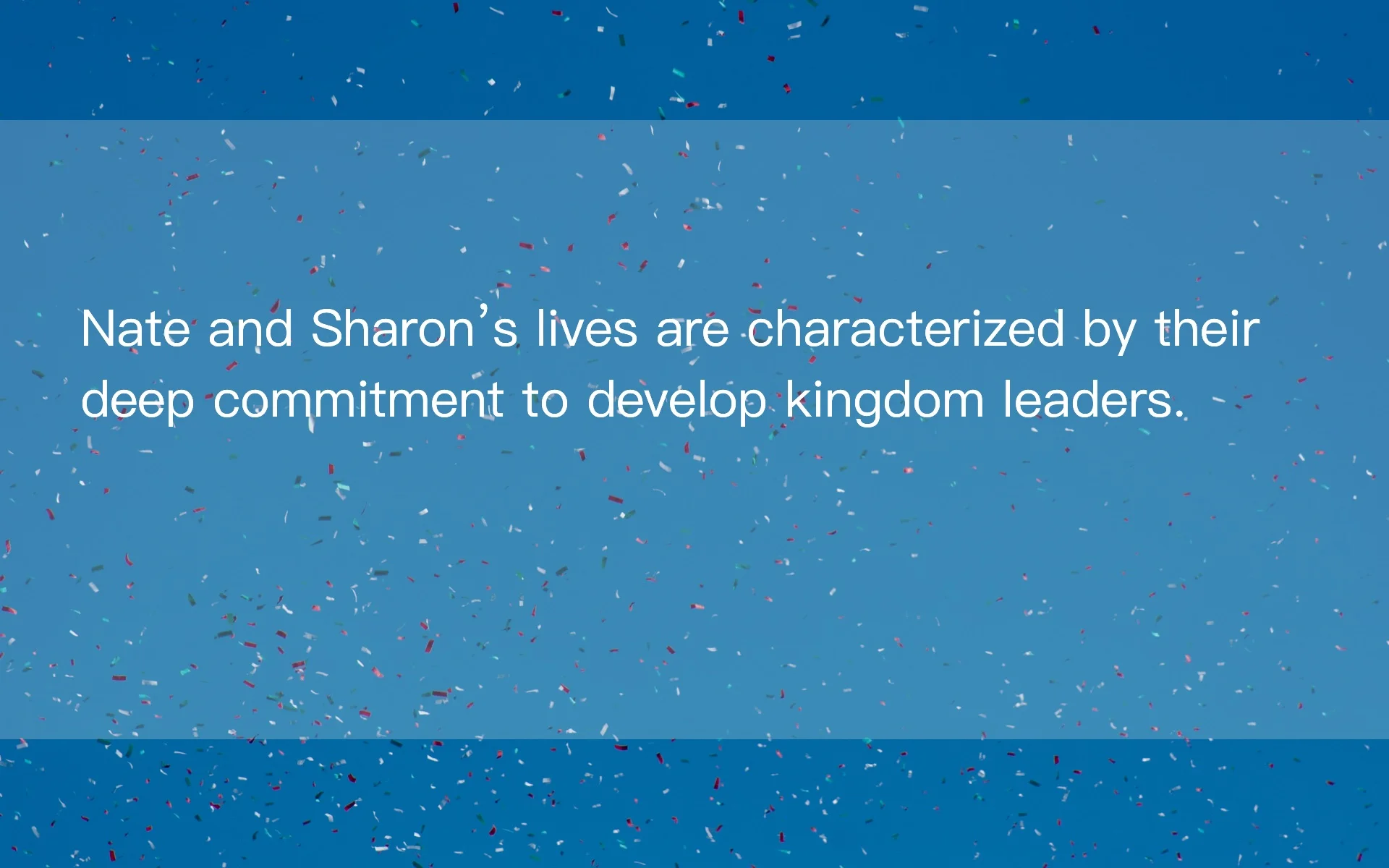 Nate and Sharon’s lives are characterized by their deep commitment to develop kingdom leaders.